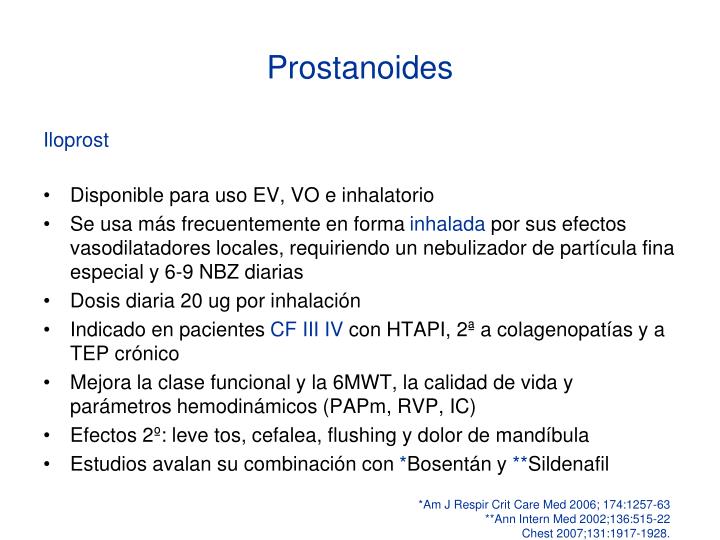 Prostanoides

Iloprost

• Disponible para uso EV, VO e inhalatorio
• Se usa más frecuentemente en forma inhalada por sus efectos vasodilatadores locales, requiriendo un nebulizador de partícula fina especial y 6-9 NBZ diarias
• Dosis diaria 20 ug por inhalación
• Indicado en pacientes CF III IV con HTAPI, 2ª a colagenopatías y a TEP crónico
• Mejora la clase funcional y la 6MWT, la calidad de vida y parámetros hemodinámicos (PAPm, RVP, IC)
• Efectos 2º: leve tos, cefalea, flushing y dolor de mandíbula
• Estudios avalan su combinación con *Bosentán y **Sildenafil

*Am J Respir Crit Care Med 2006; 174:1257-63
**Ann Intern Med 2002;136:515-22
Chest 2007;131:1917-1928.